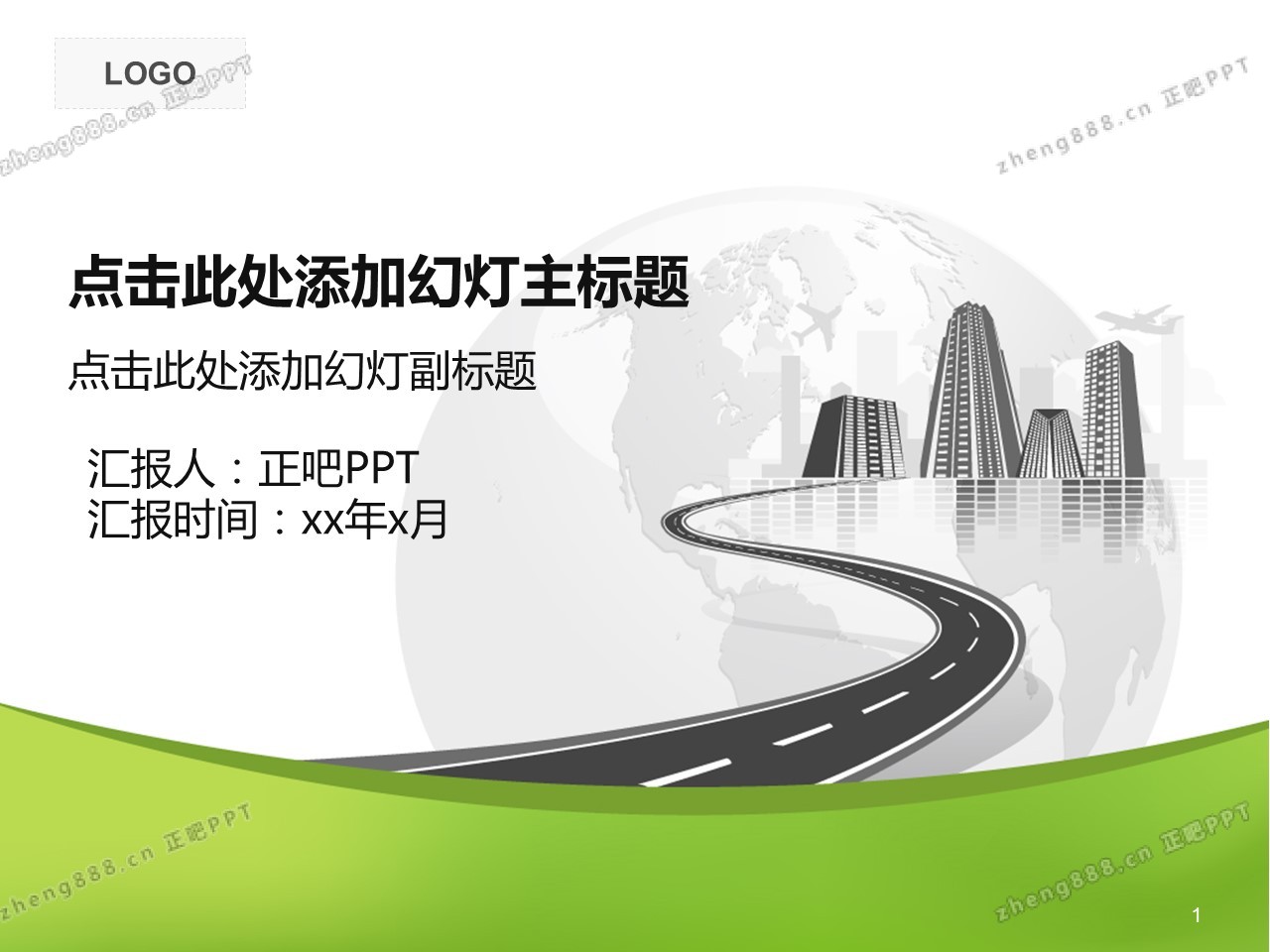 LOGO

zheng888.cn 正吧PPT

zheng888.cn 正吧PPT

点击此处添加幻灯主标题

点击此处添加幻灯副标题

汇报人：正吧PPT
汇报时间：xx年x月

zheng888.cn 正吧PPT

zheng888.cn 正吧PPT

1